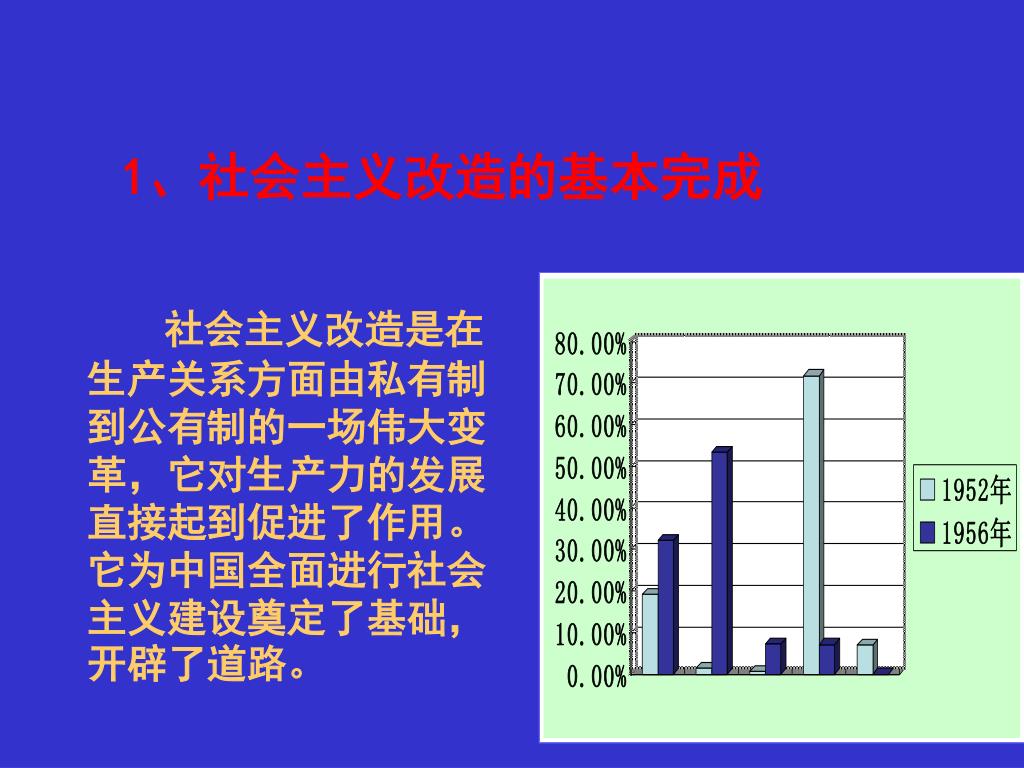 1、社会主义改造的基本完成

社会主义改造是在生产关系方面由私有制到公有制的一场伟大变革，它对生产力的发展直接起到促进了作用。它为中国全面进行社会主义建设奠定了基础，开辟了道路。

80.00%
70.00%
60.00%
50.00%
40.00%
30.00%
20.00%
10.00%
0.00%

1952年
1956年